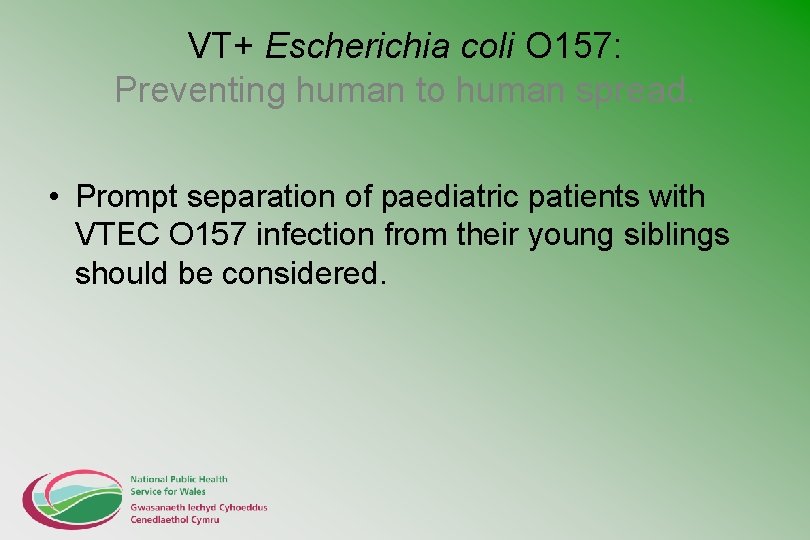 VT+ Escherichia coli O157:
Preventing human to human spread.

• Prompt separation of paediatric patients with VTEC O157 infection from their young siblings should be considered.

National Public Health Service for Wales
Gwasanaeth Iechyd Cyhoeddus Cenedlaethol Cymru